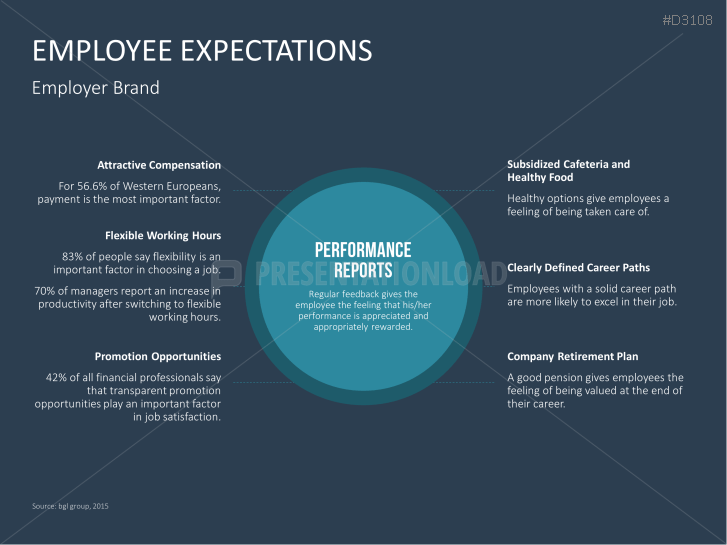 #D3108

EMPLOYEE EXPECTATIONS

Employer Brand

Attractive Compensation

For 56.6% of Western Europeans, payment is the most important factor.

Flexible Working Hours

83% of people say flexibility is an important factor in choosing a job.

70% of managers report an increase in productivity after switching to flexible working hours.

Promotion Opportunities

42% of all financial professionals say that transparent promotion opportunities play an important factor in job satisfaction.

PERFORMANCE REPORTS

Regular feedback gives the employee the feeling that his/her performance is appreciated and appropriately rewarded.

PRESENTATIONLOAD

Subsidized Cafeteria and Healthy Food

Healthy options give employees a feeling of being taken care of.

Clearly Defined Career Paths

Employees with a solid career path are more likely to excel in their job.

Company Retirement Plan

A good pension gives employees the feeling of being valued at the end of their career.

Source: bgl group, 2015